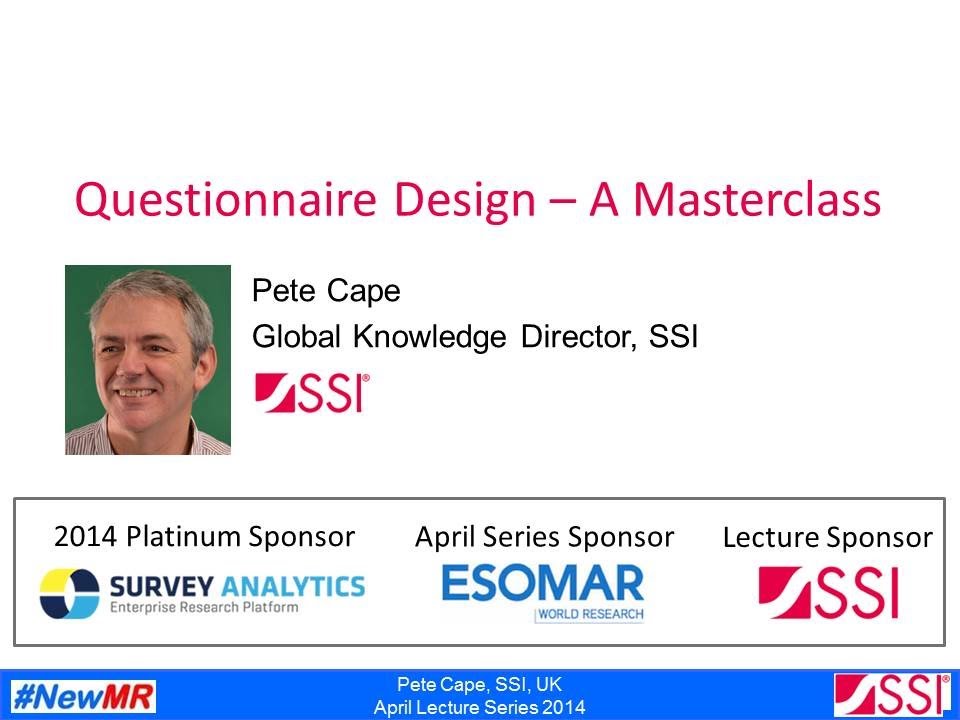 Questionnaire Design – A Masterclass

Pete Cape

Global Knowledge Director, SSI

SSI®

2014 Platinum Sponsor

SURVEY ANALYTICS

Enterprise Research Platform

April Series Sponsor

ESOMAR

WORLD RESEARCH

Lecture Sponsor

SSI

#NewMR

Pete Cape, SSI, UK
April Lecture Series 2014

SSI®